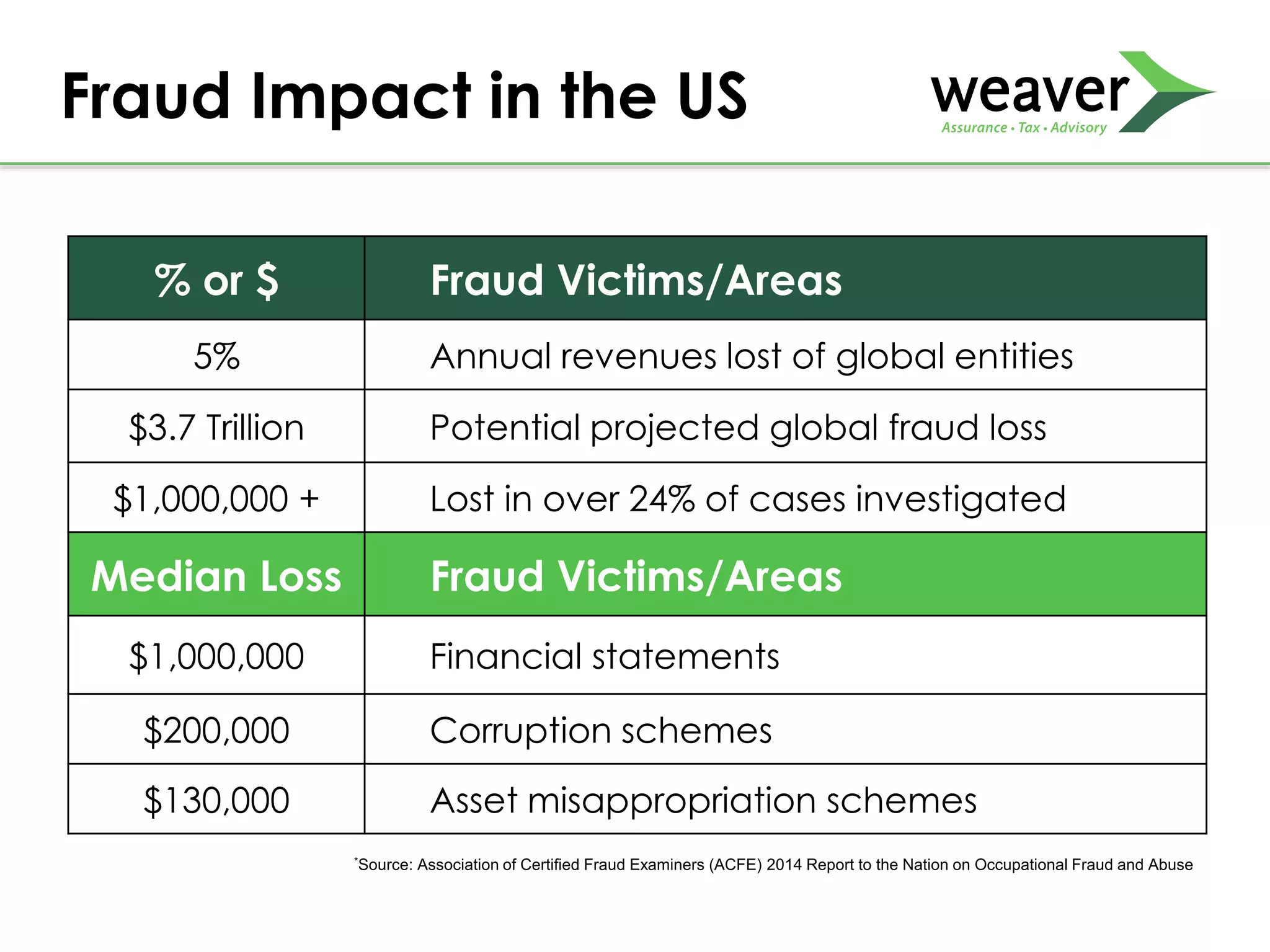 Fraud Impact in the US

weaver
Assurance • Tax • Advisory

| % or \$ | Fraud Victims/Areas |
|---|---|
| 5% | Annual revenues lost of global entities |
| \$3.7 Trillion | Potential projected global fraud loss |
| \$1,000,000 + | Lost in over 24% of cases investigated |
| **Median Loss** | **Fraud Victims/Areas** |
| \$1,000,000 | Financial statements |
| \$200,000 | Corruption schemes |
| \$130,000 | Asset misappropriation schemes |

*Source: Association of Certified Fraud Examiners (ACFE) 2014 Report to the Nation on Occupational Fraud and Abuse